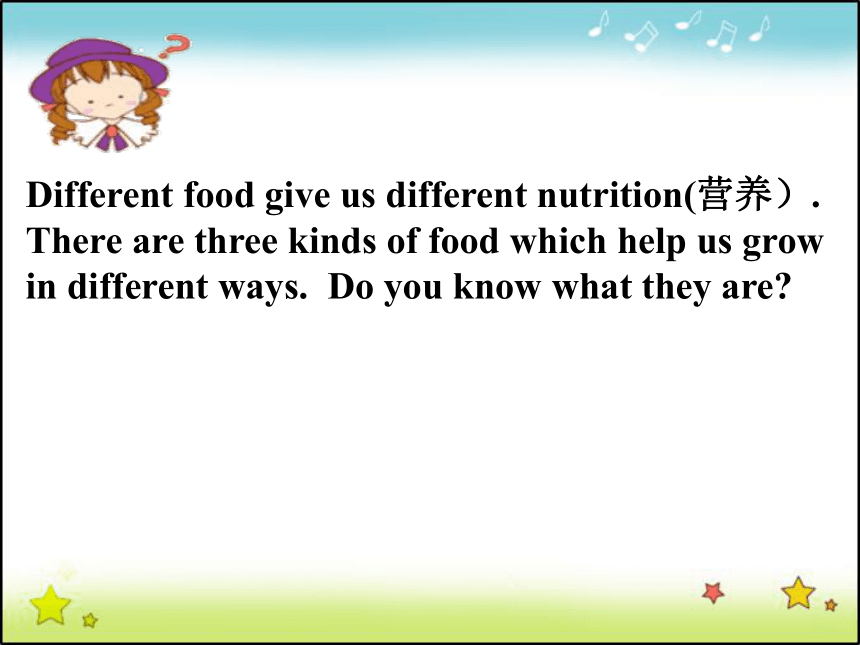 Different food give us different nutrition(营养）. There are three kinds of food which help us grow in different ways.  Do you know what they are?